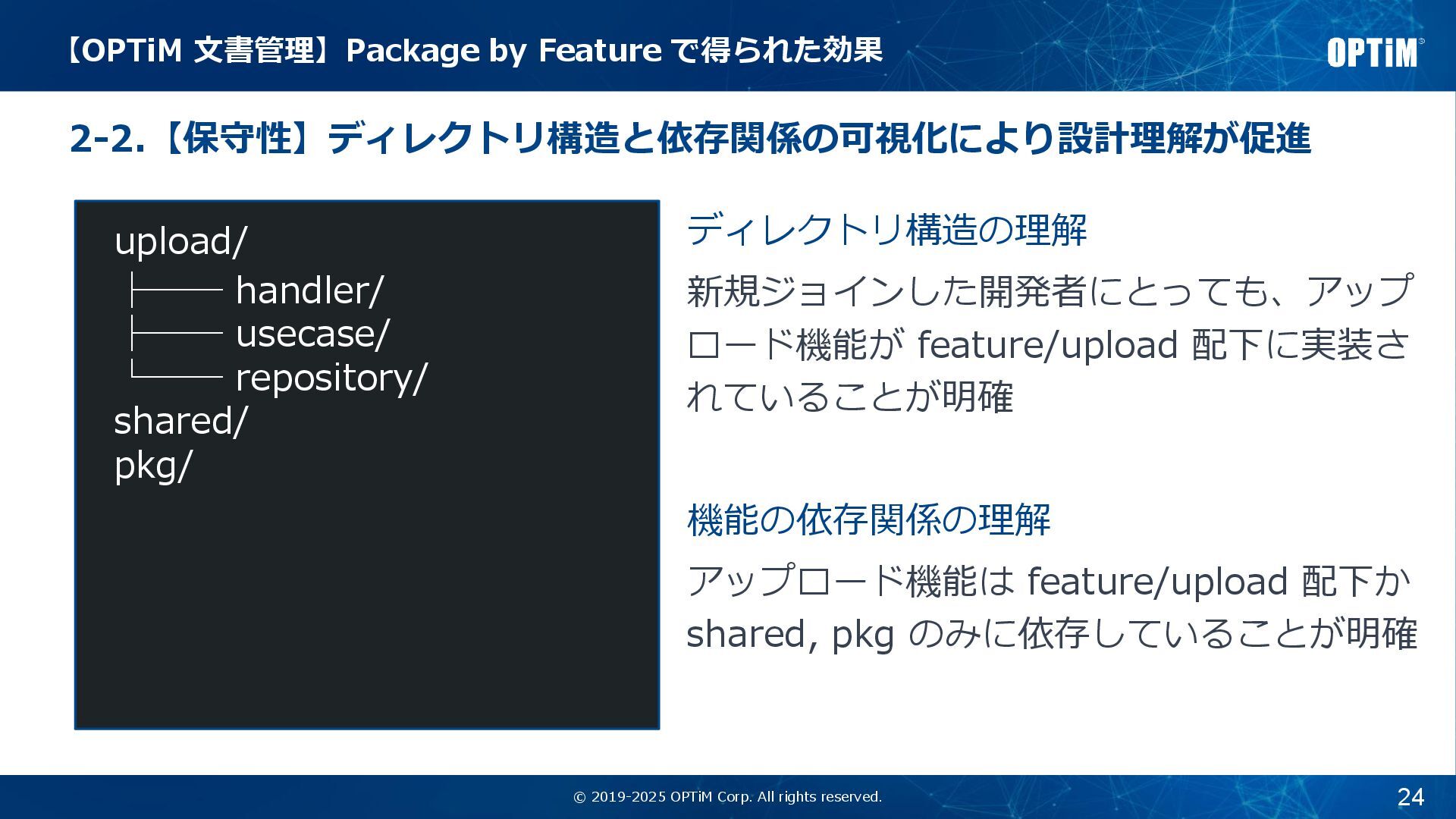 【OPTiM 文書管理】Package by Feature で得られた効果

OPTiM

2-2.【保守性】ディレクトリ構造と依存関係の可視化により設計理解が促進

upload/
├── handler/
├── usecase/
└── repository/
shared/
pkg/

ディレクトリ構造の理解

新規ジョインした開発者にとっても、アップロード機能が feature/upload 配下に実装されていることが明確

機能の依存関係の理解

アップロード機能は feature/upload 配下か shared, pkg のみに依存していることが明確

© 2019-2025 OPTiM Corp. All rights reserved.

24